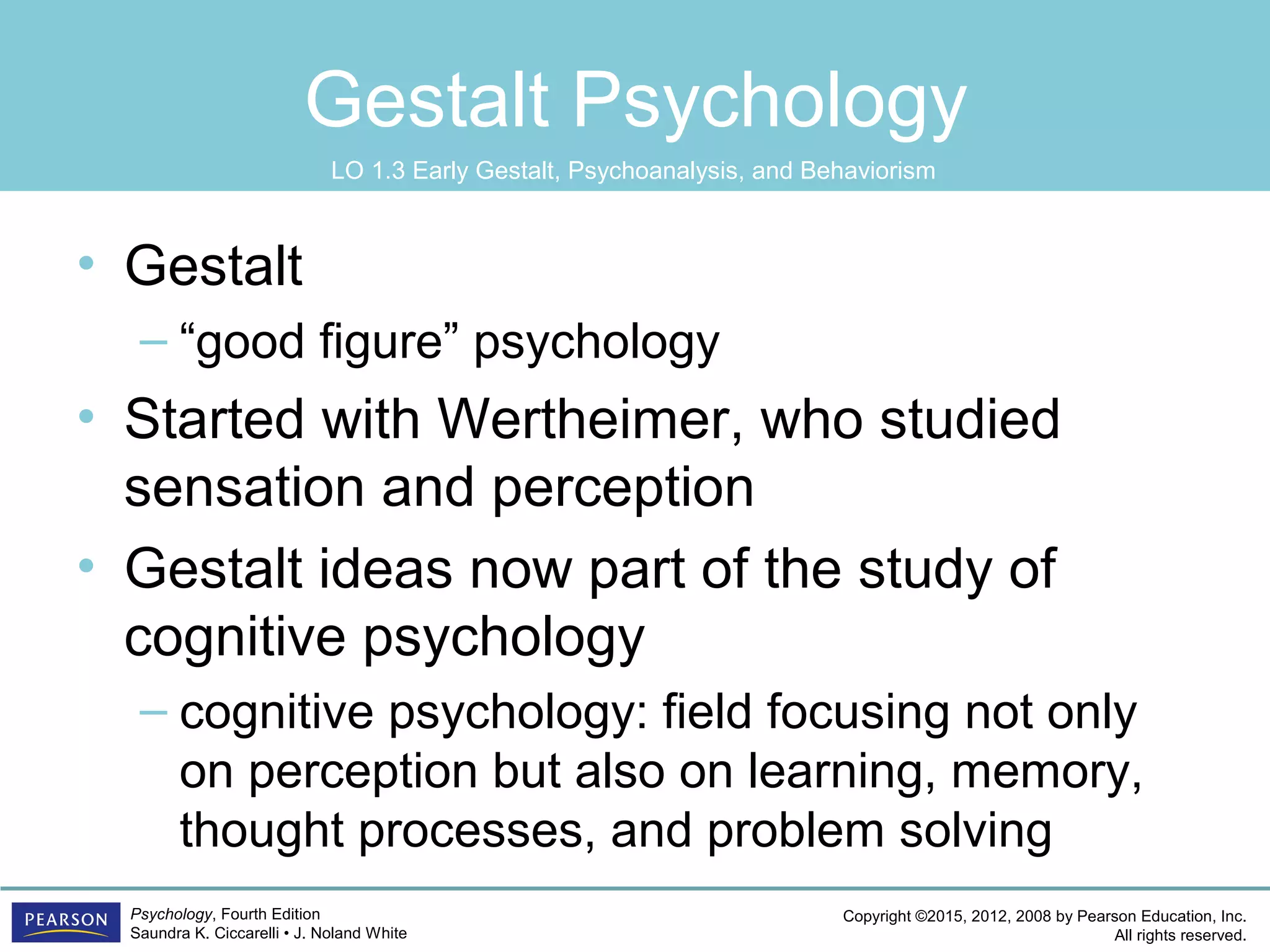 Gestalt Psychology

LO 1.3 Early Gestalt, Psychoanalysis, and Behaviorism

• Gestalt
– “good figure” psychology
• Started with Wertheimer, who studied sensation and perception
• Gestalt ideas now part of the study of cognitive psychology
– cognitive psychology: field focusing not only on perception but also on learning, memory, thought processes, and problem solving

PEARSON

Psychology, Fourth Edition
Saundra K. Ciccarelli • J. Noland White

Copyright ©2015, 2012, 2008 by Pearson Education, Inc.
All rights reserved.